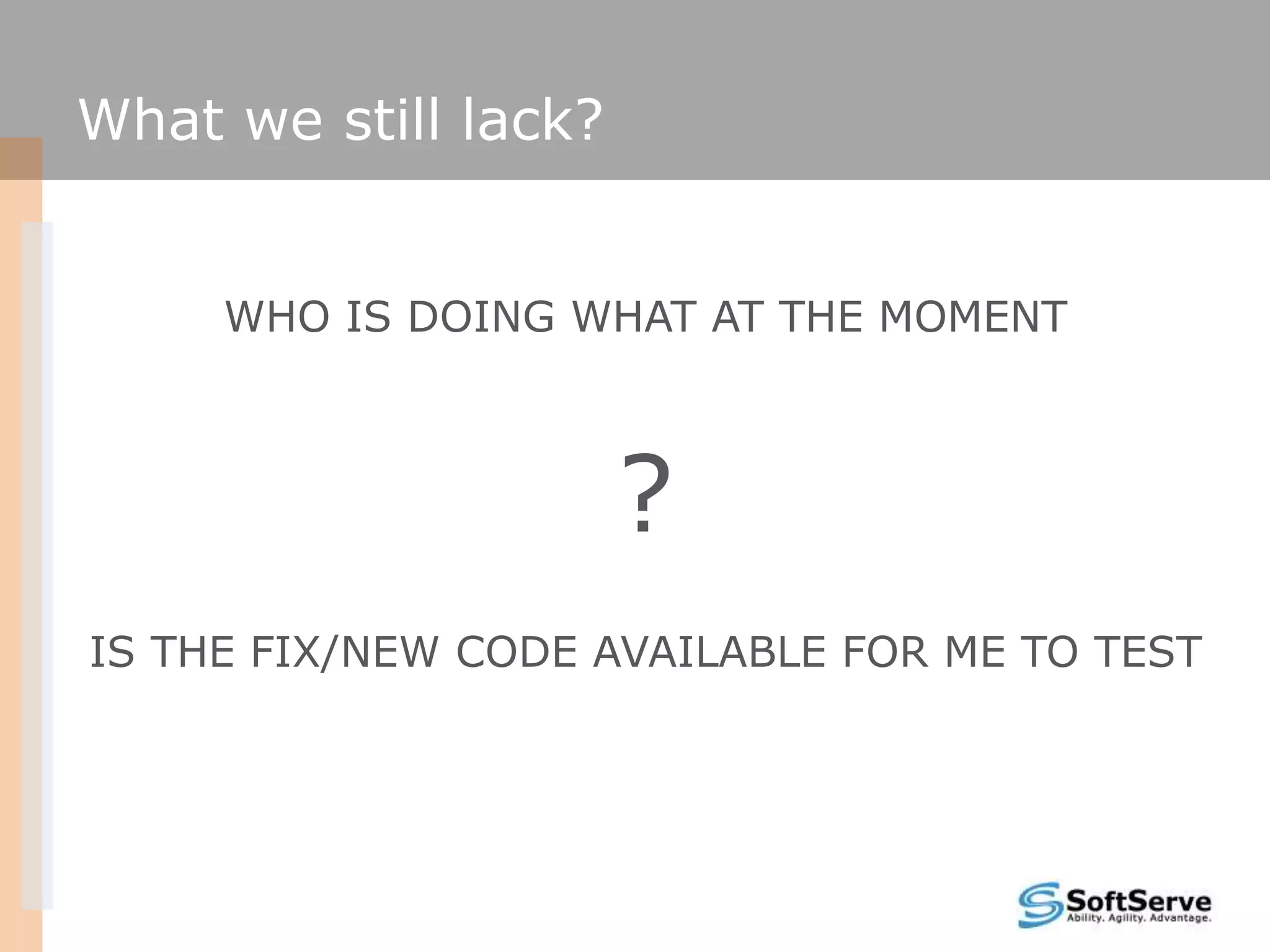 What we still lack?

WHO IS DOING WHAT AT THE MOMENT

?

IS THE FIX/NEW CODE AVAILABLE FOR ME TO TEST

SoftServe
Ability. Agility. Advantage.